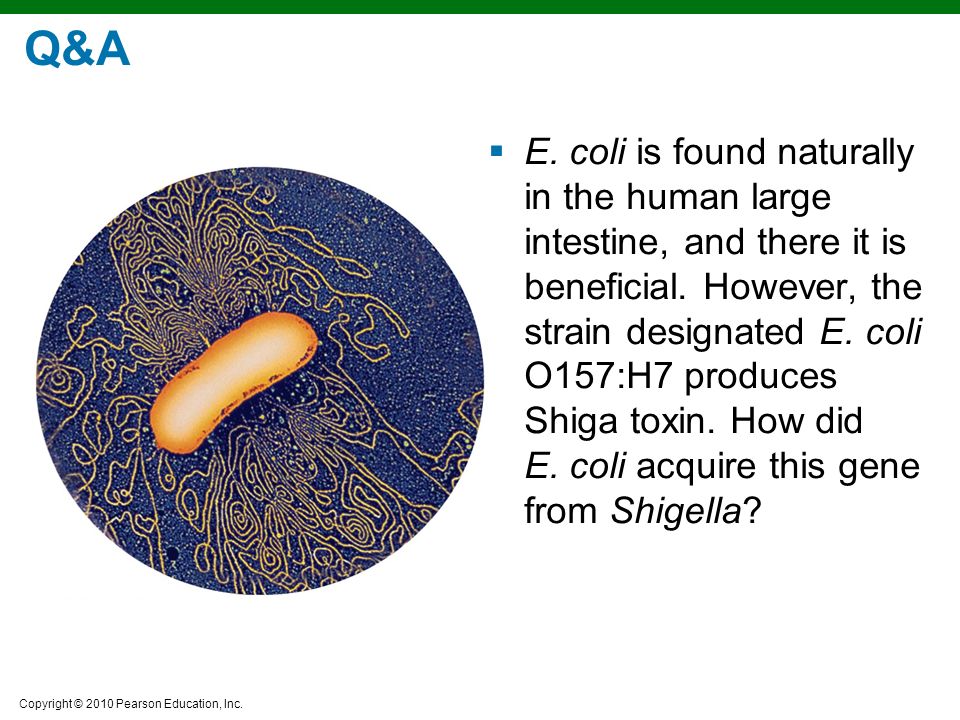 Q&A

▪ E. coli is found naturally in the human large intestine, and there it is beneficial. However, the strain designated E. coli O157:H7 produces Shiga toxin. How did E. coli acquire this gene from Shigella?

Copyright © 2010 Pearson Education, Inc.